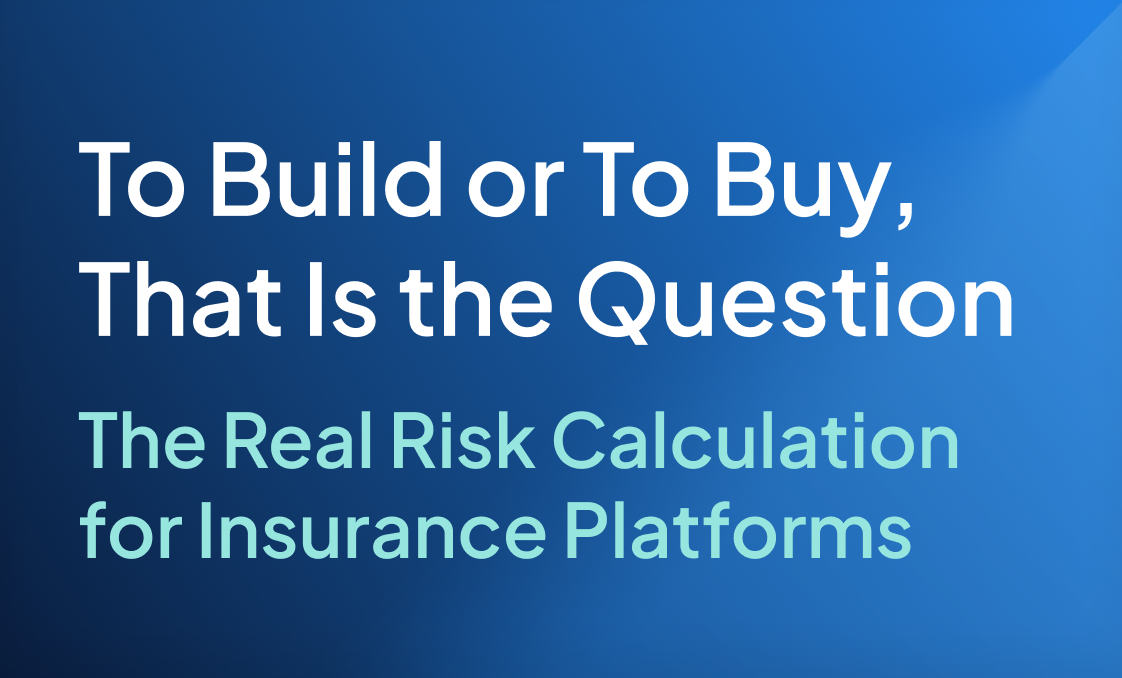 To Build or To Buy, That Is the Question

The Real Risk Calculation for Insurance Platforms